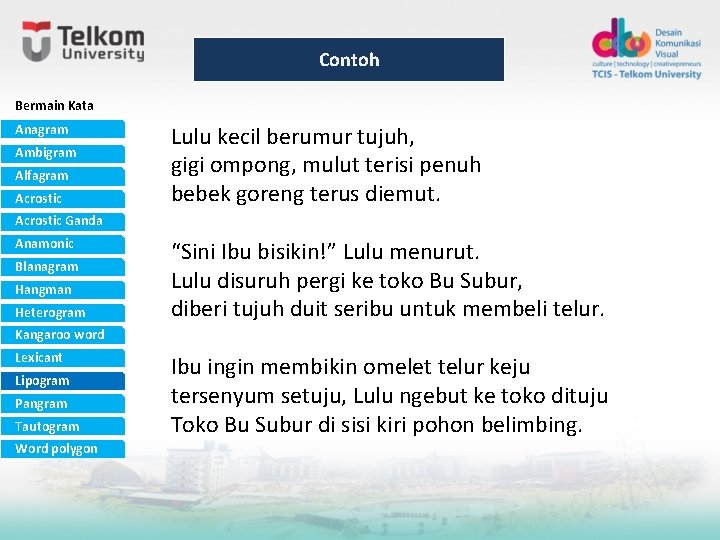 Telkom University

Contoh

Desain Komunikasi Visual
culture | technology | creativepreneurs
TCIS - Telkom University

Bermain Kata
Anagram
Ambigram
Alfagram
Acrostic
Acrostic Ganda
Anamonic
Blanagram
Hangman
Heterogram
Kangaroo word
Lexicant
Lipogram
Pangram
Tautogram
Word polygon

Lulu kecil berumur tujuh,
gigi ompong, mulut terisi penuh
bebek goreng terus diemut.

“Sini Ibu bisikin!” Lulu menurut.
Lulu disuruh pergi ke toko Bu Subur,
diberi tujuh duit seribu untuk membeli telur.

Ibu ingin membikin omelet telur keju
tersenyum setuju, Lulu ngebut ke toko dituju
Toko Bu Subur di sisi kiri pohon belimbing.